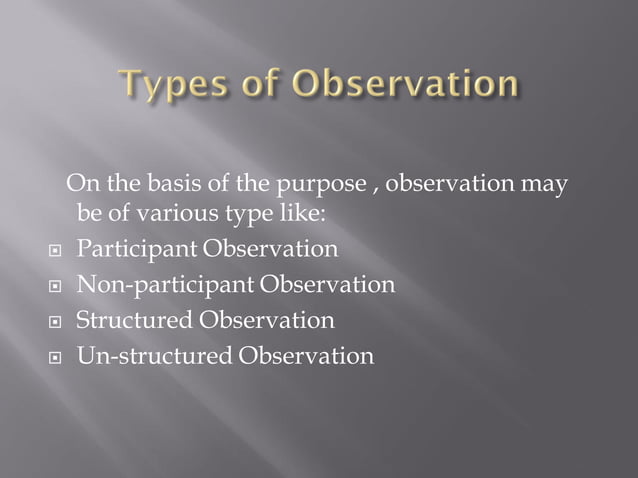 Types of Observation

On the basis of the purpose , observation may be of various type like:

- Participant Observation
- Non-participant Observation
- Structured Observation
- Un-structured Observation